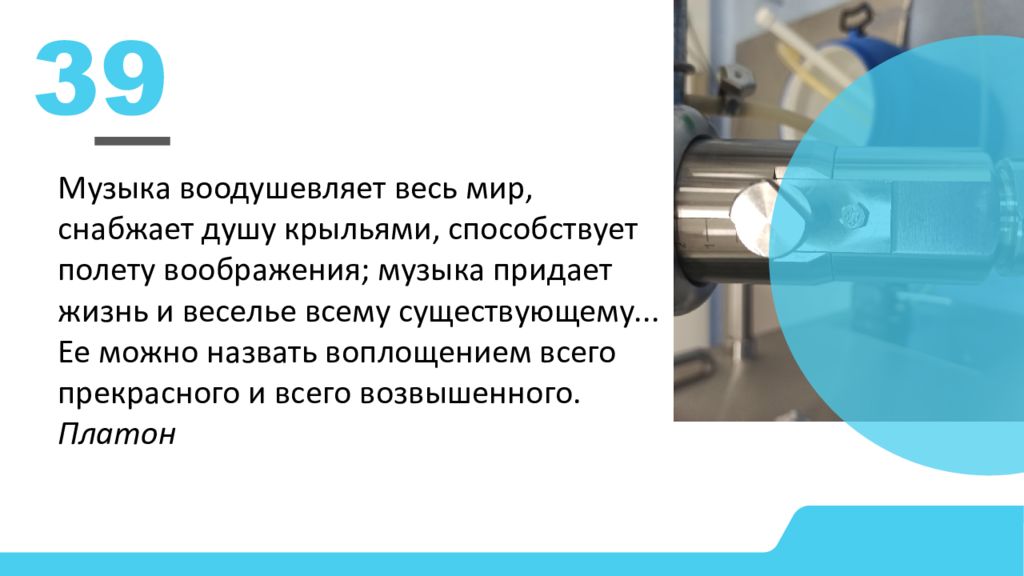 39

Музыка воодушевляет весь мир, снабжает душу крыльями, способствует полету воображения; музыка придает жизнь и веселье всему существующему... Ее можно назвать воплощением всего прекрасного и всего возвышенного.
Платон